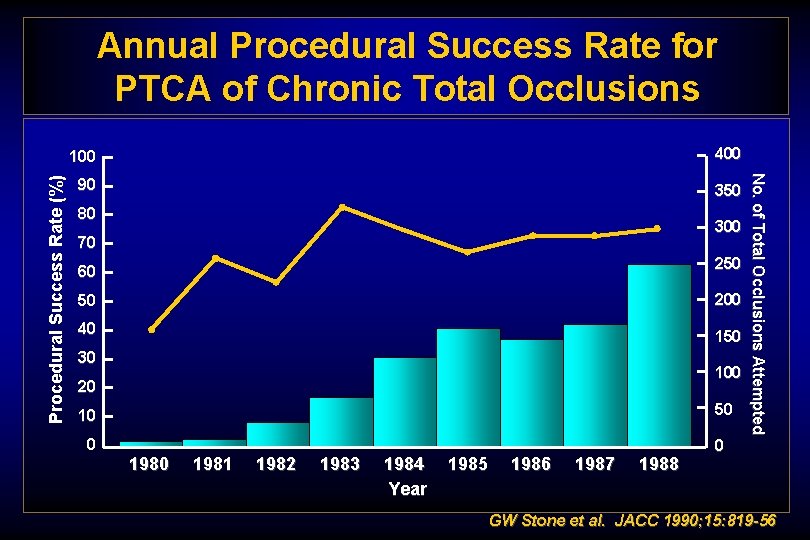 Annual Procedural Success Rate for PTCA of Chronic Total Occlusions

Procedural Success Rate (%)

100
90
80
70
60
50
40
30
20
10
0

No. of Total Occlusions Attempted

400
350
300
250
200
150
100
50
0

1980 1981 1982 1983 1984 1985 1986 1987 1988

Year

GW Stone et al. JACC 1990;15:819-56